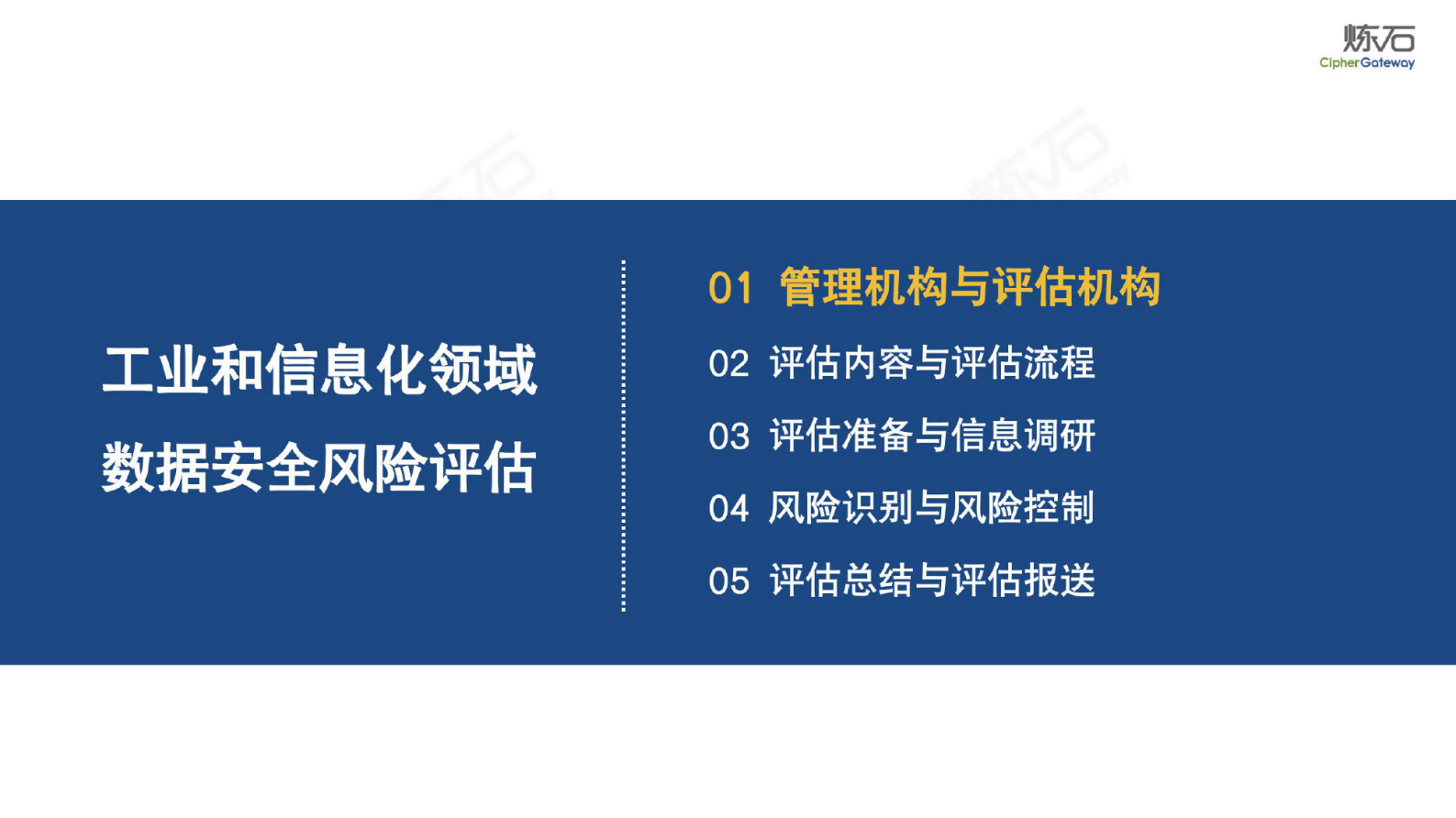 炼石
CipherGateway

工业和信息化领域
数据安全风险评估

01 管理机构与评估机构
02 评估内容与评估流程
03 评估准备与信息调研
04 风险识别与风险控制
05 评估总结与评估报送